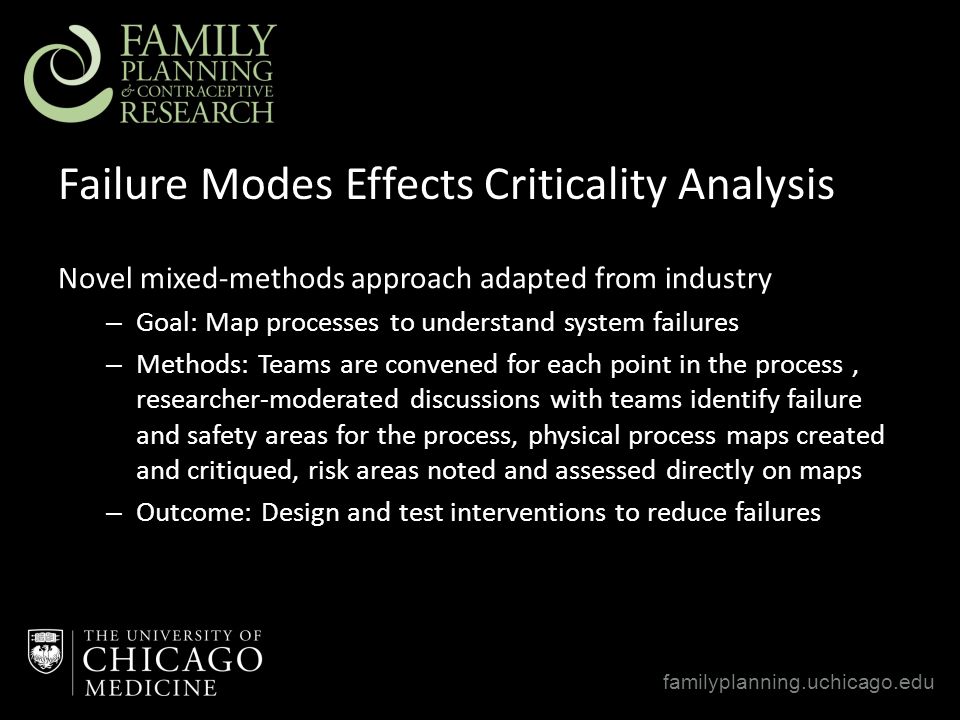 FAMILY PLANNING & CONTRACEPTIVE RESEARCH

Failure Modes Effects Criticality Analysis

Novel mixed-methods approach adapted from industry

– Goal: Map processes to understand system failures

– Methods: Teams are convened for each point in the process , researcher-moderated discussions with teams identify failure and safety areas for the process, physical process maps created and critiqued, risk areas noted and assessed directly on maps

– Outcome: Design and test interventions to reduce failures

THE UNIVERSITY OF CHICAGO MEDICINE

familyplanning.uchicago.edu